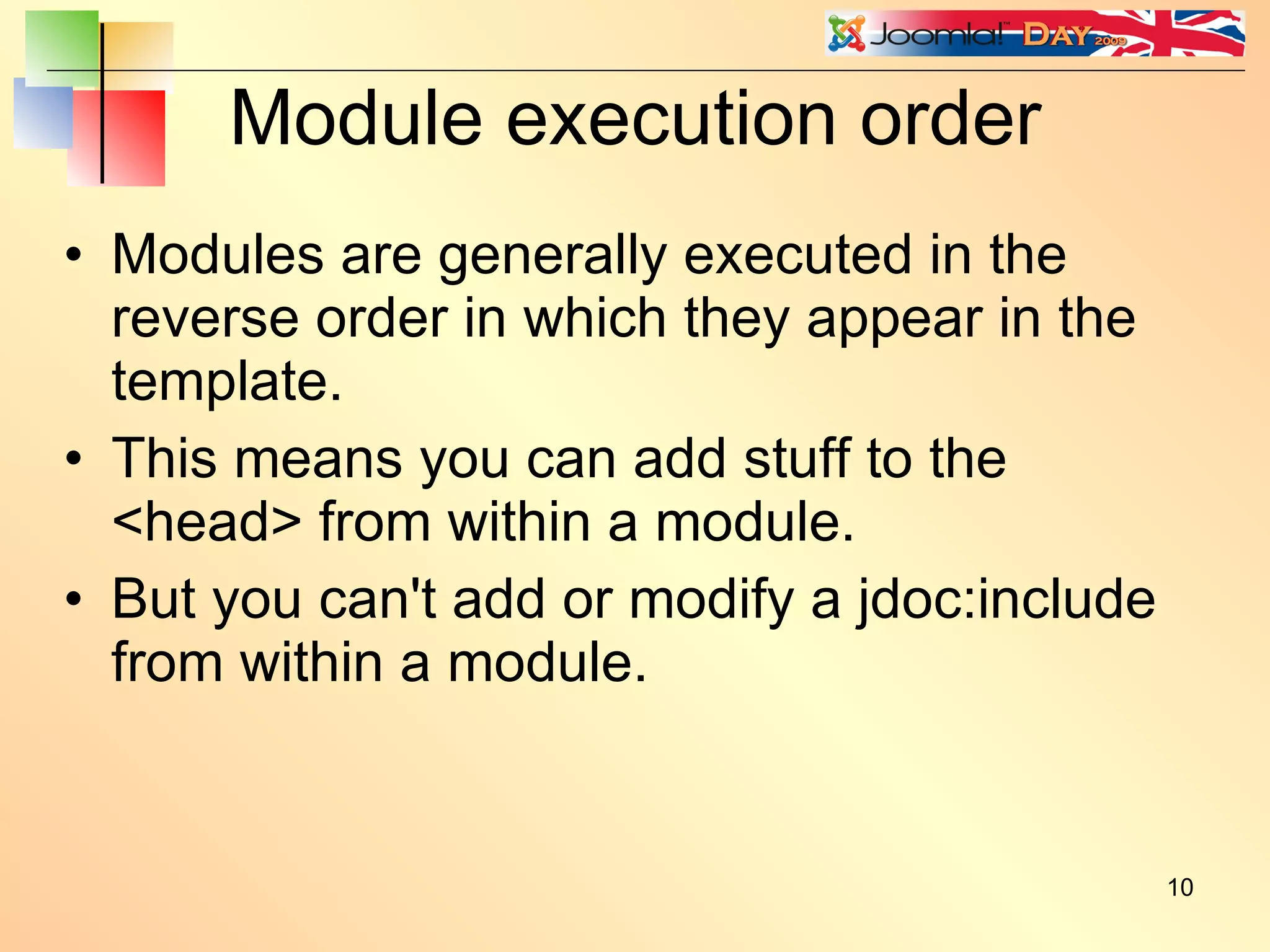 Joomla!™ DAY 2009

Module execution order

• Modules are generally executed in the reverse order in which they appear in the template.

• This means you can add stuff to the <head> from within a module.

• But you can't add or modify a jdoc:include from within a module.

10